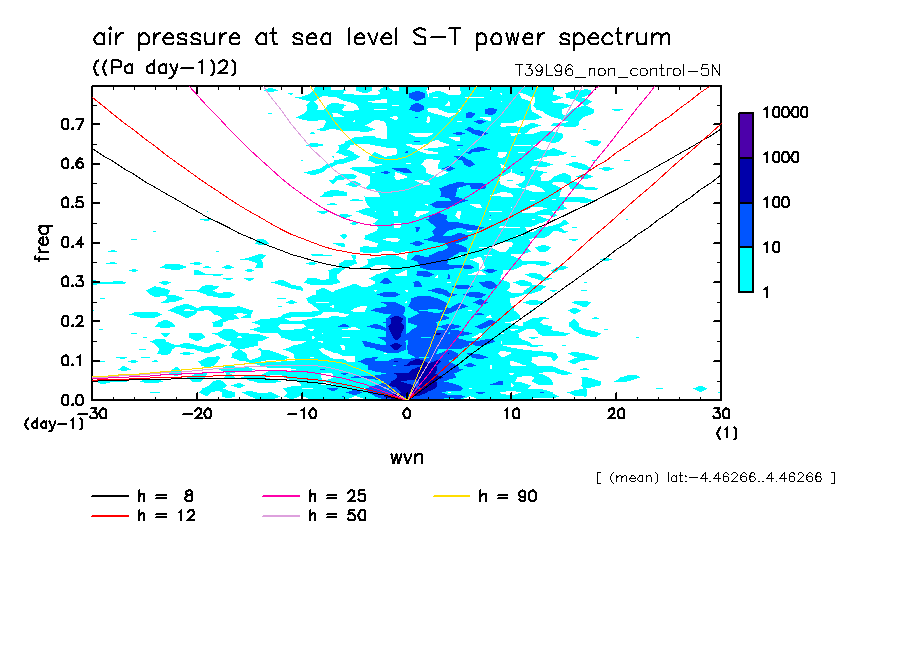 air pressure at sea level S-T power spectrum

((Pa day-1)2)

T39L96_non_control-5N

10000
1000
100
10
1

freq

0.7
0.6
0.5
0.4
0.3
0.2
0.1
0.0
(day-1)

-30 -20 -10 0 10 20 30
(1)

wvn

[ (mean) lat:-4.46266..4.46266 ]

h = 8
h = 12
h = 25
h = 50
h = 90